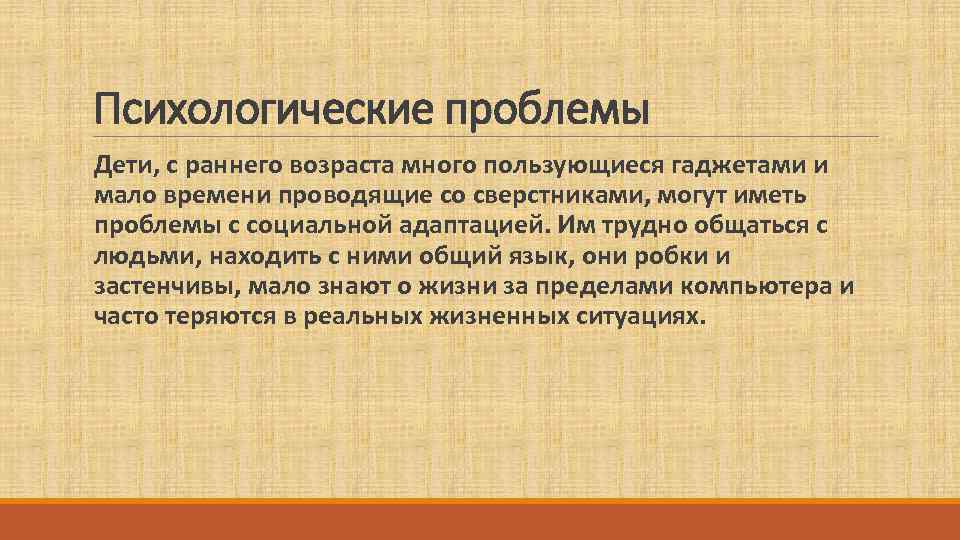 Психологические проблемы

Дети, с раннего возраста много пользующиеся гаджетами и мало времени проводящие со сверстниками, могут иметь проблемы с социальной адаптацией. Им трудно общаться с людьми, находить с ними общий язык, они робки и застенчивы, мало знают о жизни за пределами компьютера и часто теряются в реальных жизненных ситуациях.